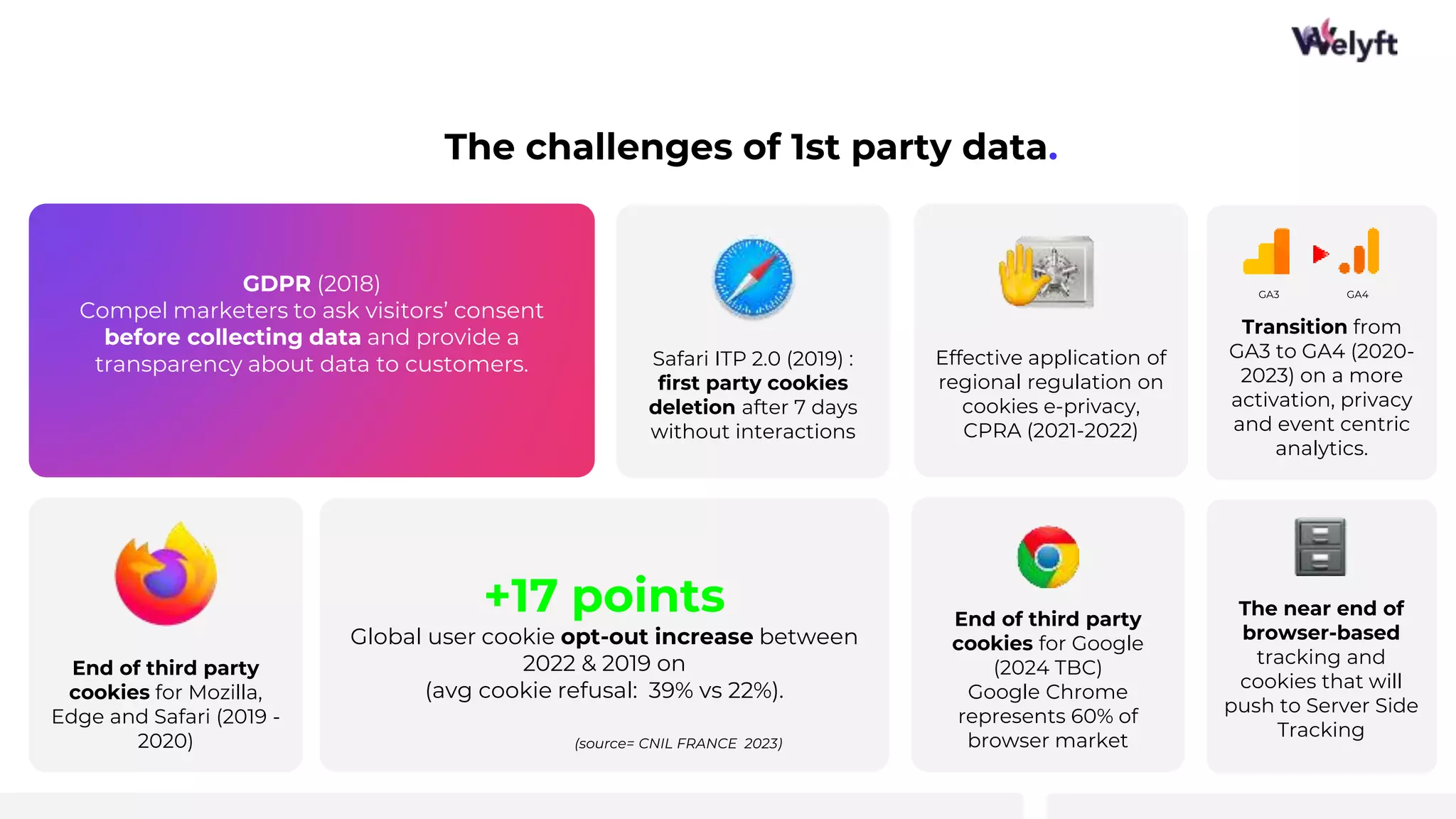 Welyft

The challenges of 1st party data.

GDPR (2018)
Compel marketers to ask visitors' consent before collecting data and provide a transparency about data to customers.

Safari ITP 2.0 (2019) : first party cookies deletion after 7 days without interactions

Effective application of regional regulation on cookies e-privacy, CPRA (2021-2022)

GA3 GA4

Transition from GA3 to GA4 (2020-2023) on a more activation, privacy and event centric analytics.

End of third party cookies for Mozilla, Edge and Safari (2019 - 2020)

+17 points
Global user cookie opt-out increase between 2022 & 2019 on
(avg cookie refusal: 39% vs 22%).

(source= CNIL FRANCE 2023)

End of third party cookies for Google (2024 TBC)
Google Chrome represents 60% of browser market

The near end of browser-based tracking and cookies that will push to Server Side Tracking